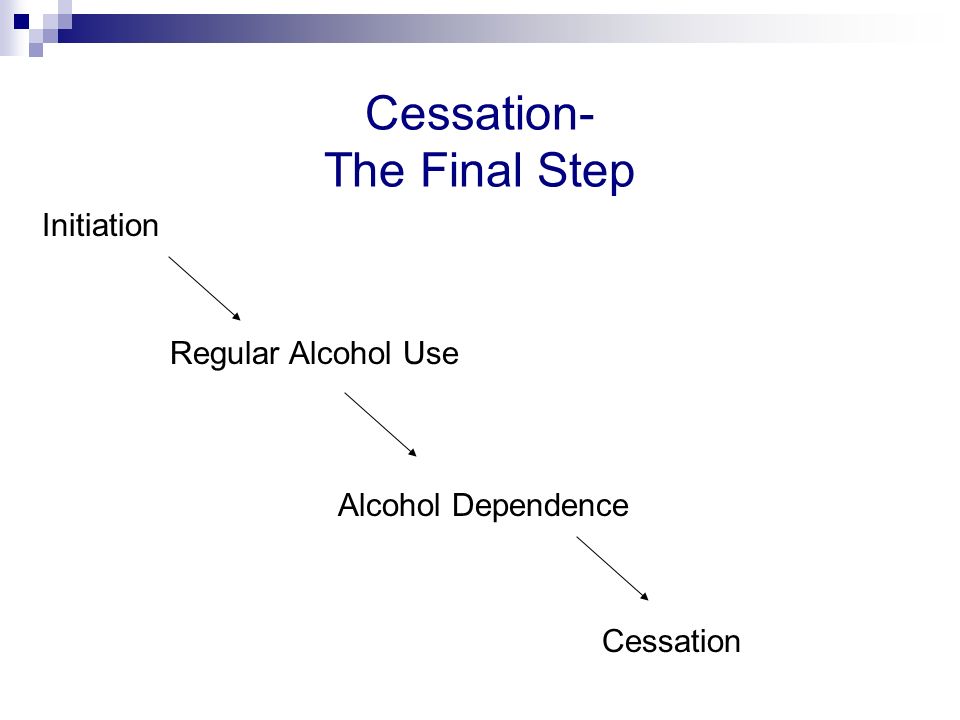 Cessation-
The Final Step

Initiation

Regular Alcohol Use

Alcohol Dependence

Cessation